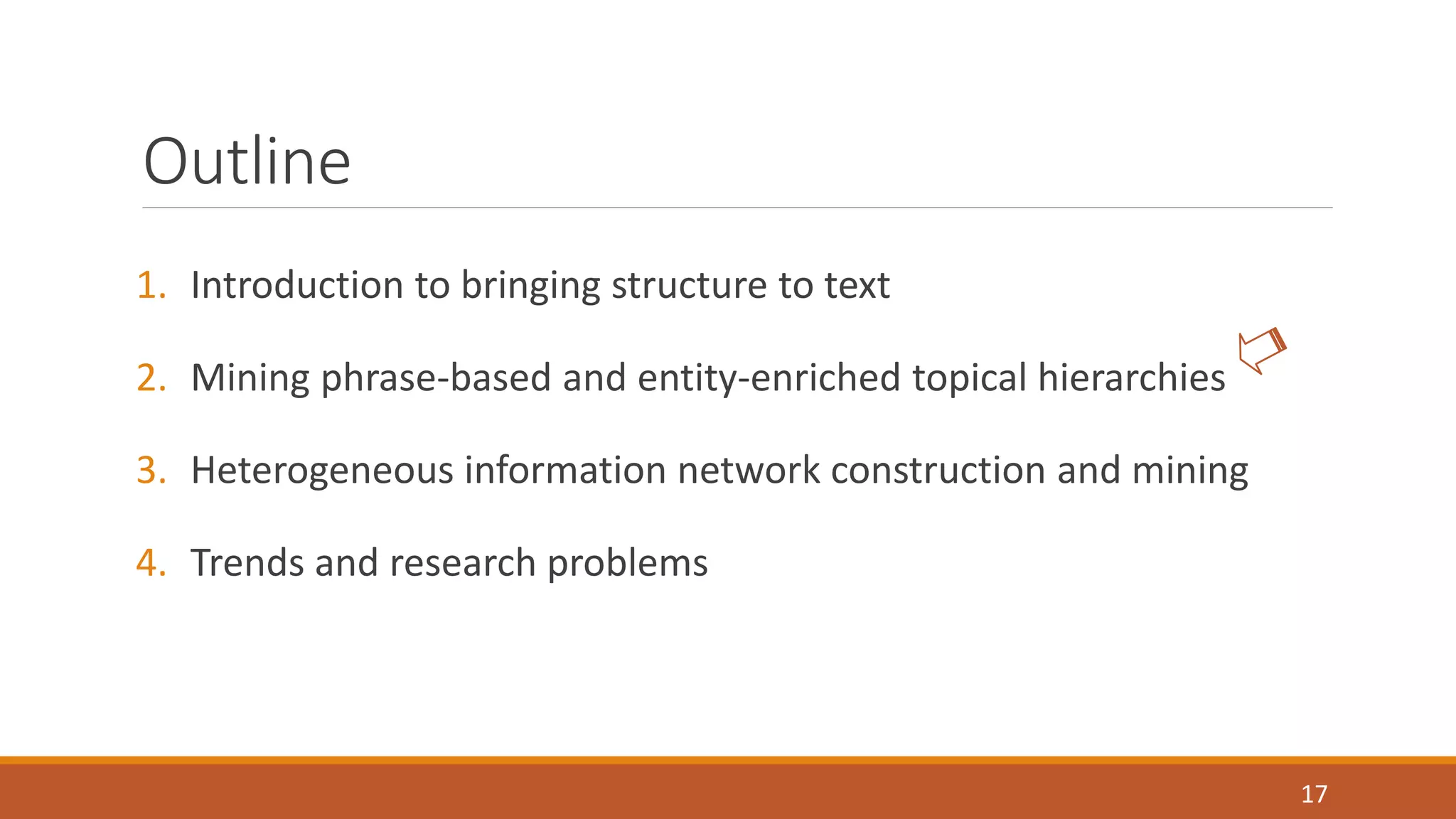 Outline

1. Introduction to bringing structure to text

2. Mining phrase-based and entity-enriched topical hierarchies

3. Heterogeneous information network construction and mining

4. Trends and research problems

17